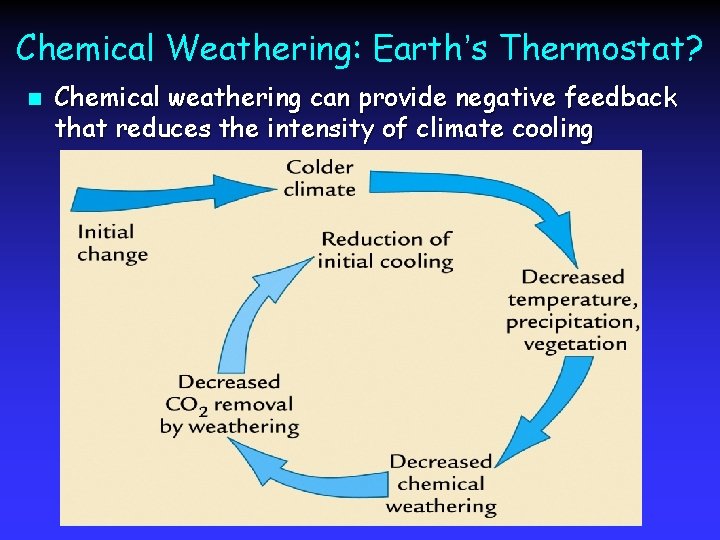 Chemical Weathering: Earth's Thermostat?

Chemical weathering can provide negative feedback that reduces the intensity of climate cooling

Initial change

Colder climate

Decreased temperature, precipitation, vegetation

Decreased chemical weathering

Decreased $CO_2$ removal by weathering

Reduction of initial cooling